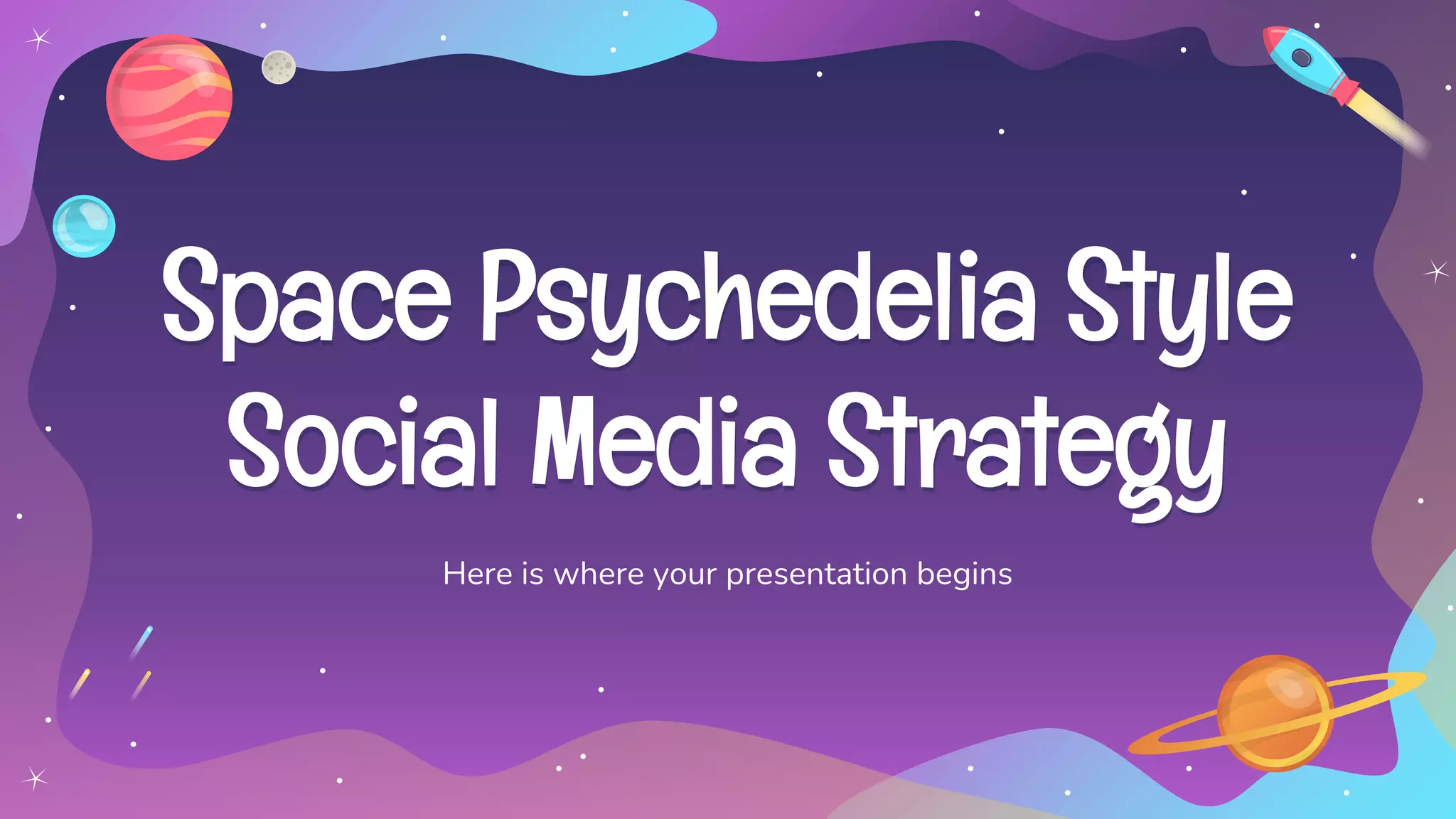 Space Psychedelia Style Social Media Strategy

Here is where your presentation begins